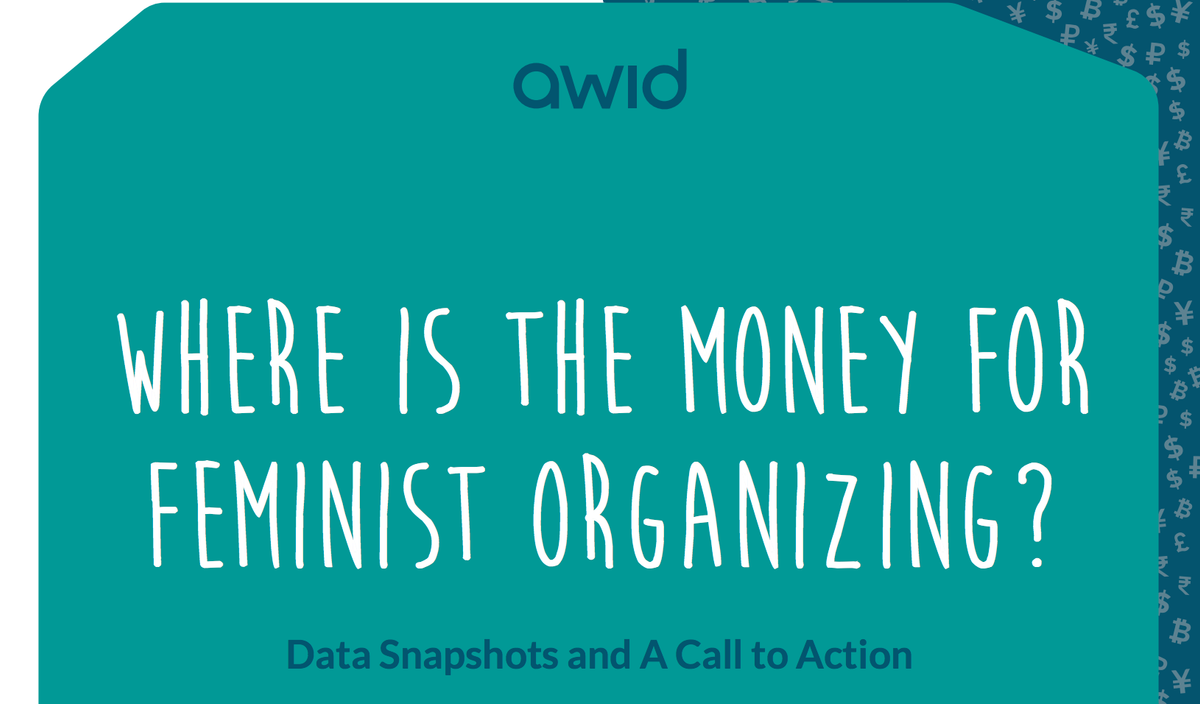 awid

WHERE IS THE MONEY FOR FEMINIST ORGANIZING?

Data Snapshots and A Call to Action